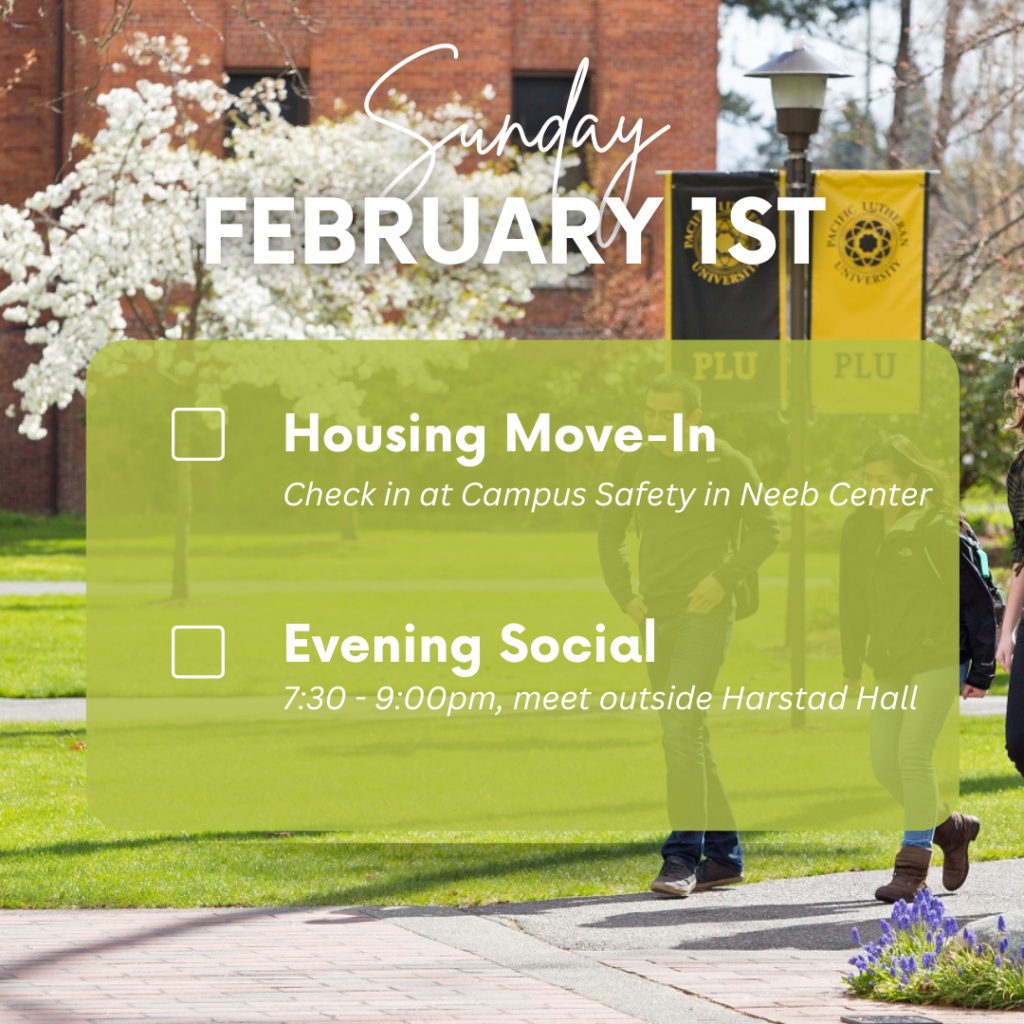 Sunday
FEBRUARY 1ST

PACIFIC LUTHERAN UNIVERSITY
PLU

PACIFIC LUTHERAN UNIVERSITY
PLU

Housing Move-In
Check in at Campus Safety in Neeb Center

Evening Social
7:30 - 9:00pm, meet outside Harstad Hall